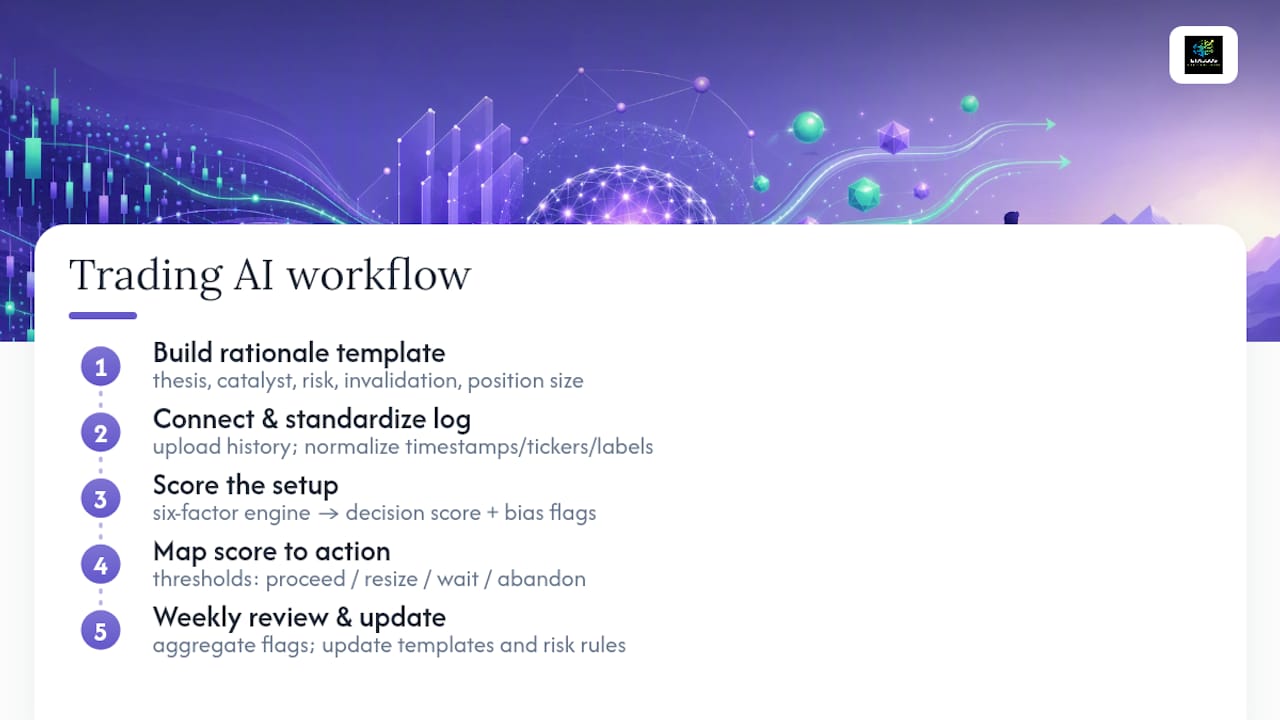 Trading AI workflow

1
Build rationale template
thesis, catalyst, risk, invalidation, position size

2
Connect & standardize log
upload history; normalize timestamps/tickers/labels

3
Score the setup
six-factor engine → decision score + bias flags

4
Map score to action
thresholds: proceed / resize / wait / abandon

5
Weekly review & update
aggregate flags; update templates and risk rules